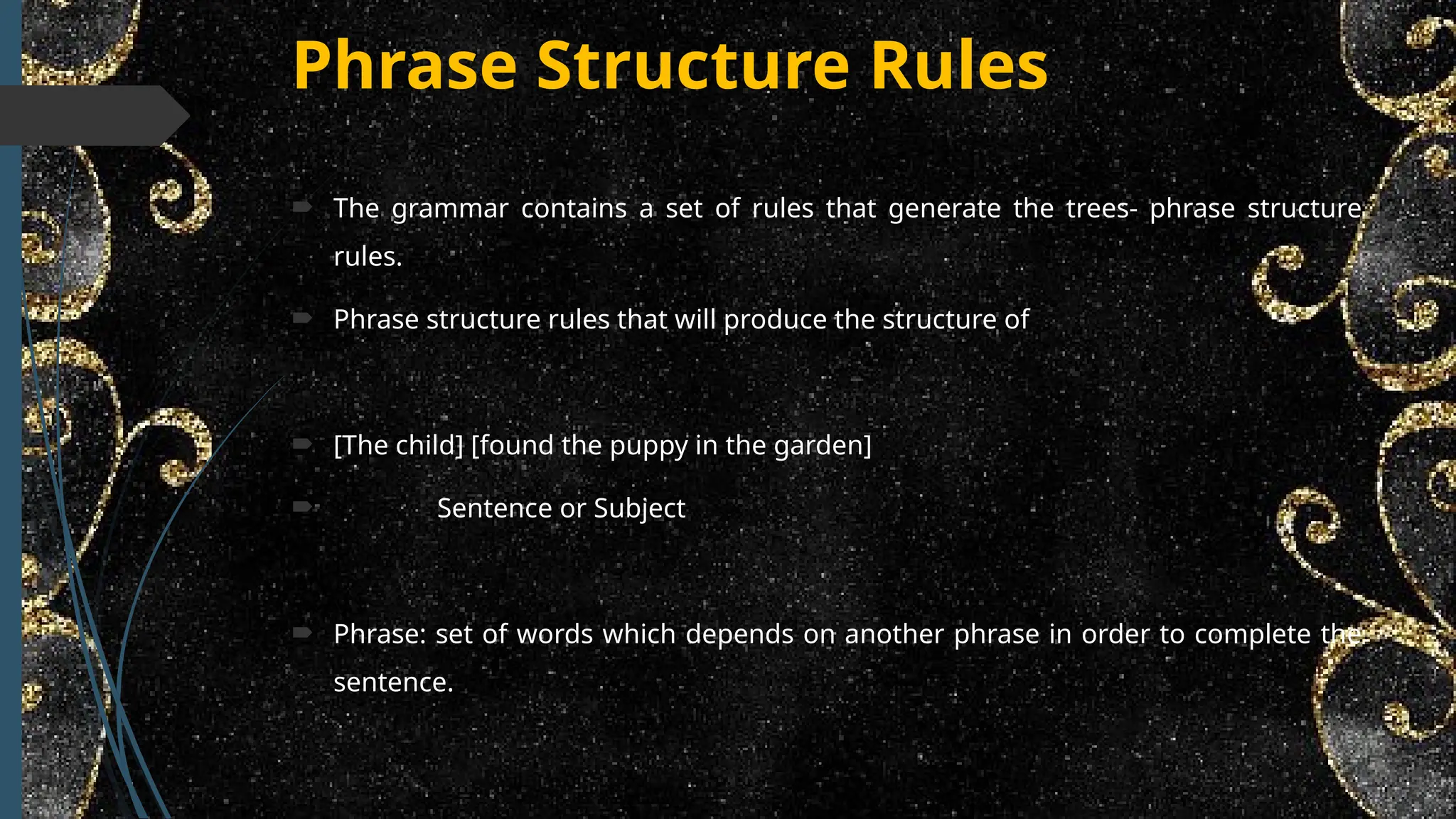 Phrase Structure Rules

The grammar contains a set of rules that generate the trees- phrase structure rules.

Phrase structure rules that will produce the structure of

[The child] [found the puppy in the garden]

Sentence or Subject

Phrase: set of words which depends on another phrase in order to complete the sentence.